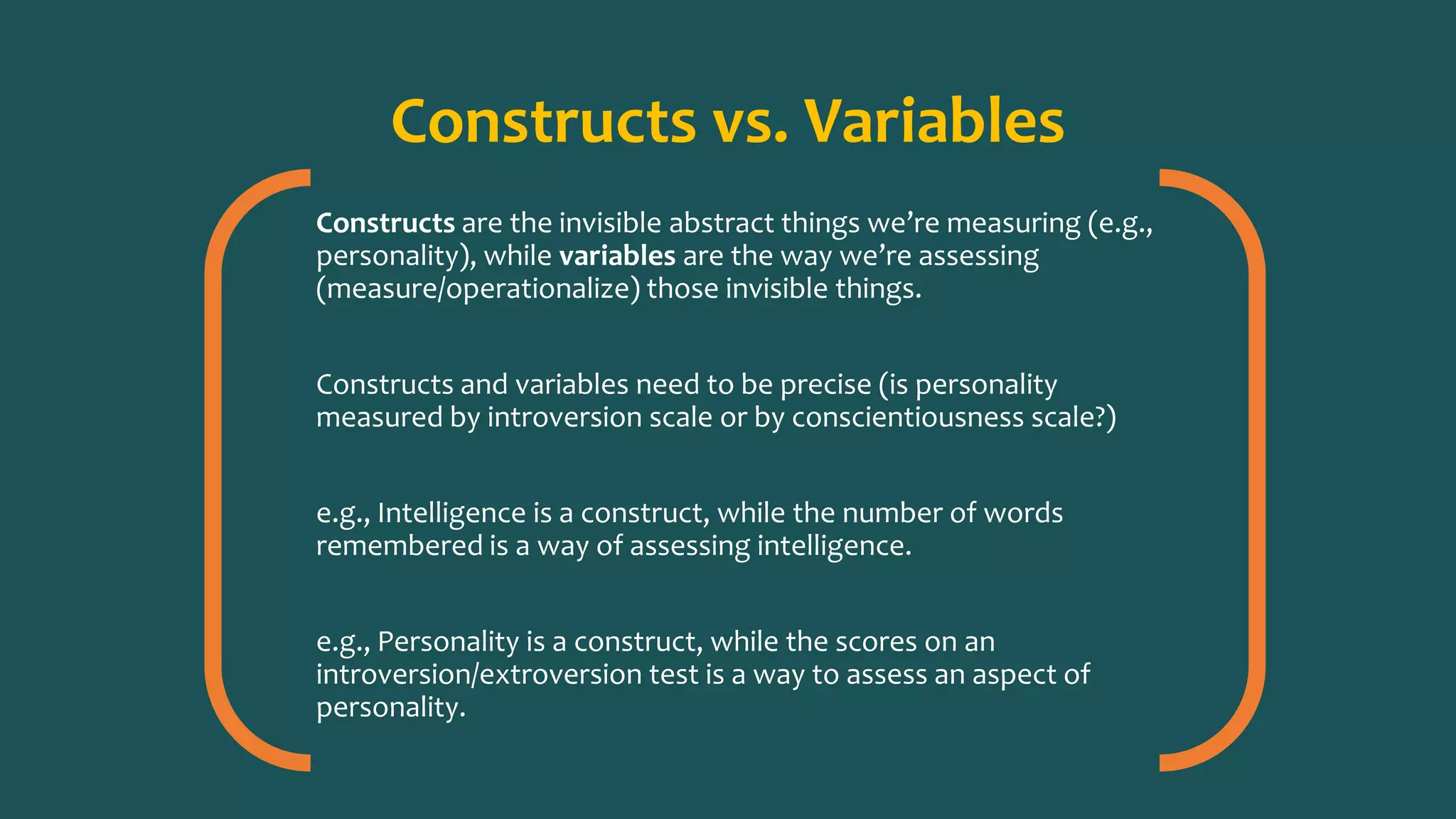 Constructs vs. Variables

Constructs are the invisible abstract things we're measuring (e.g., personality), while variables are the way we're assessing (measure/operationalize) those invisible things.

Constructs and variables need to be precise (is personality measured by introversion scale or by conscientiousness scale?)

e.g., Intelligence is a construct, while the number of words remembered is a way of assessing intelligence.

e.g., Personality is a construct, while the scores on an introversion/extroversion test is a way to assess an aspect of personality.